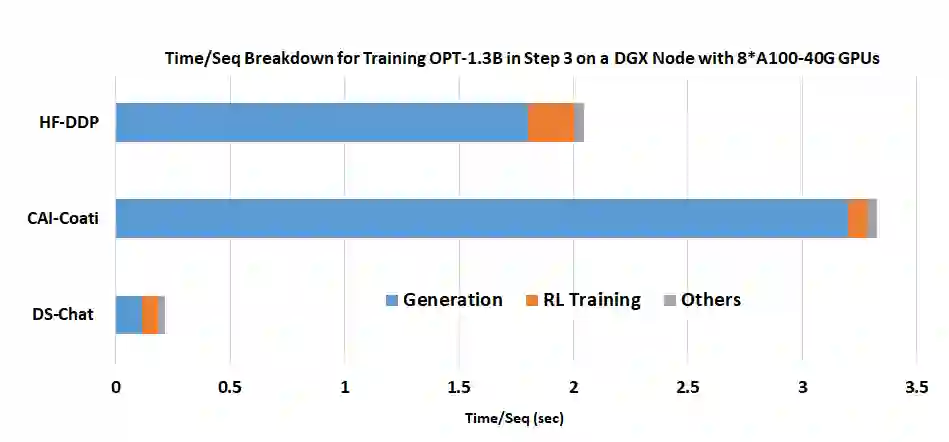 Time/Seq Breakdown for Training OPT-1.3B in Step 3 on a DGX Node with 8*A100-40G GPUs

HF-DDP

CAI-Coati

DS-Chat

Generation
RL Training
Others

0
0.5
1
1.5
2
2.5
3
3.5

Time/Seq (sec)